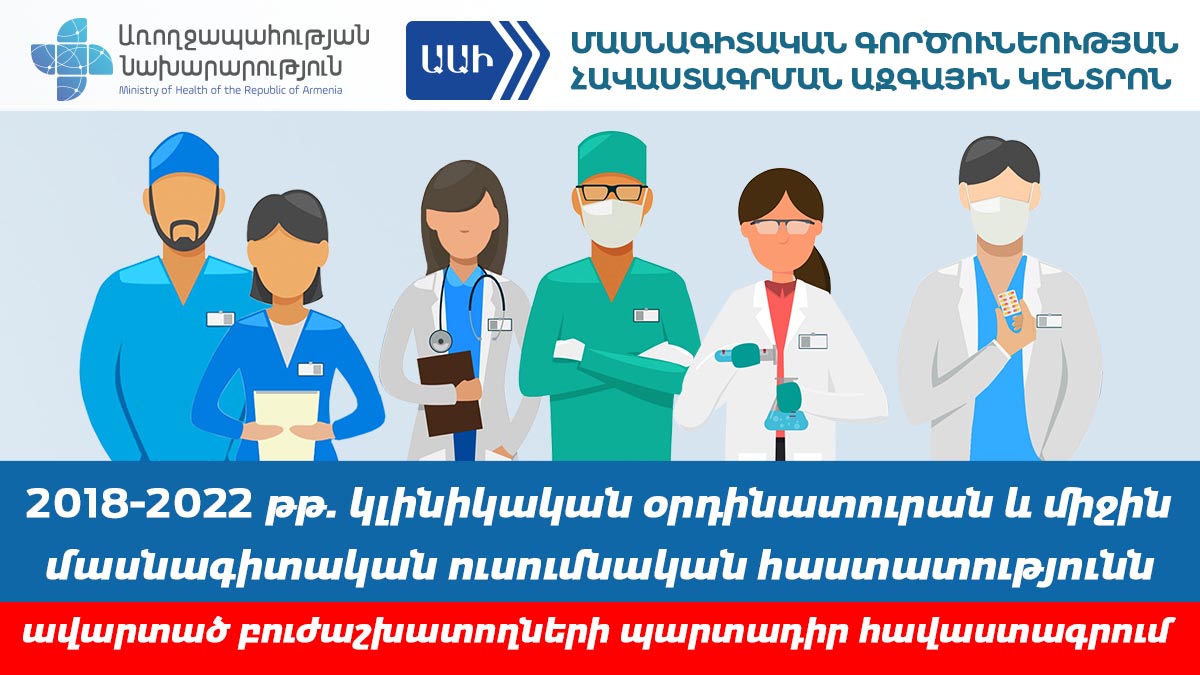 Առողջապահության Նախարարություն
Ministry of Health of the Republic of Armenia

ԱԱԻ

ՄԱՍՆԱԳԻՏԱԿԱՆ ԳՈՐԾՈՒՆԵՈՒԹՅԱՆ ՀԱՎԱՍՏԱԳՐՄԱՆ ԱԶԳԱՅԻՆ ԿԵՆՏՐՈՆ

2018-2022 թթ. կլինիկական օրդինատուրան և միջին մասնագիտական ուսումնական հաստատությունն

ավարտած բուժաշխատողների պարտադիր հավաստագրում